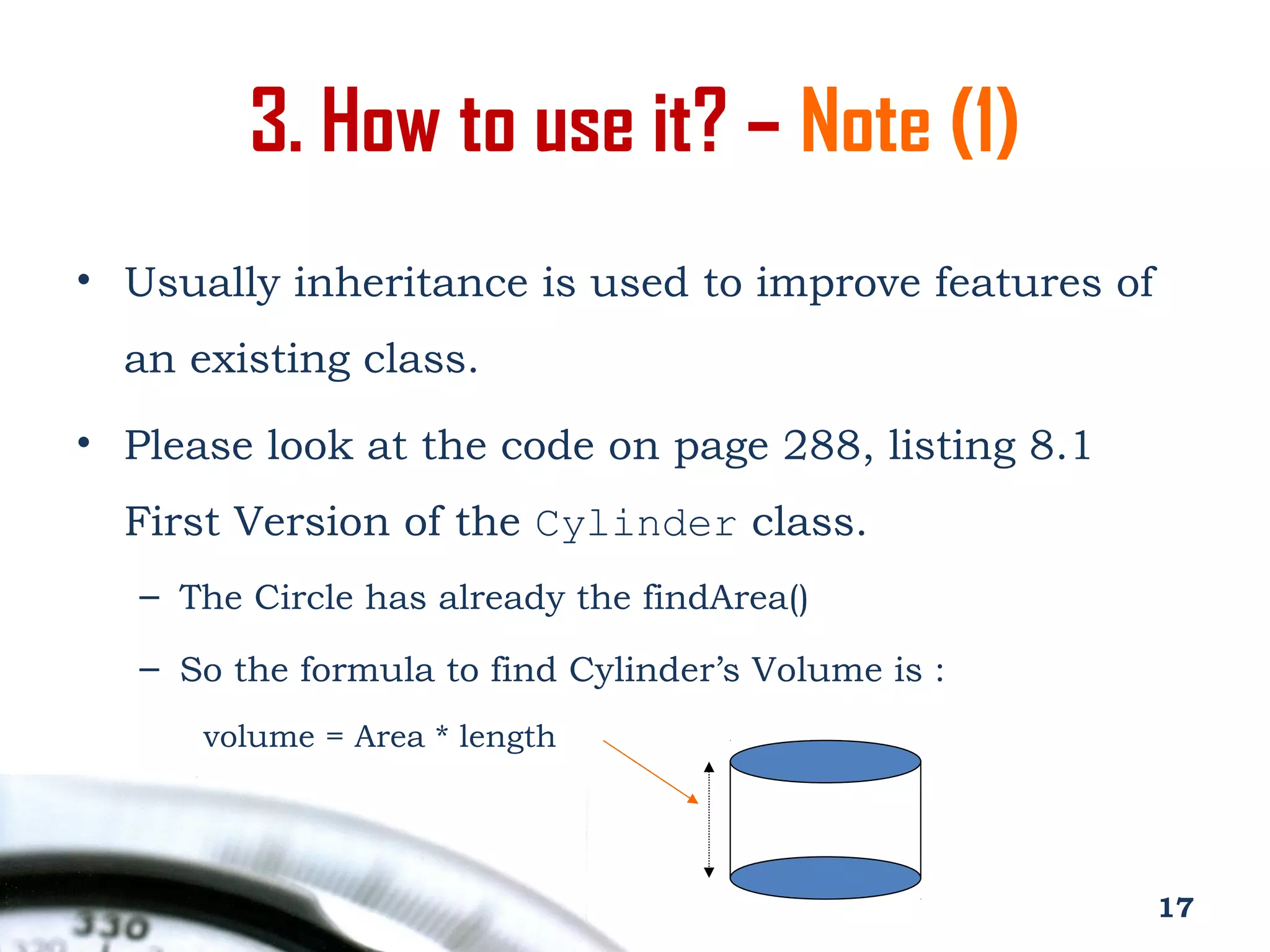 3. How to use it? – Note (1)

• Usually inheritance is used to improve features of an existing class.

• Please look at the code on page 288, listing 8.1 First Version of the Cylinder class.

– The Circle has already the findArea()

– So the formula to find Cylinder's Volume is :

volume = Area * length

330

17